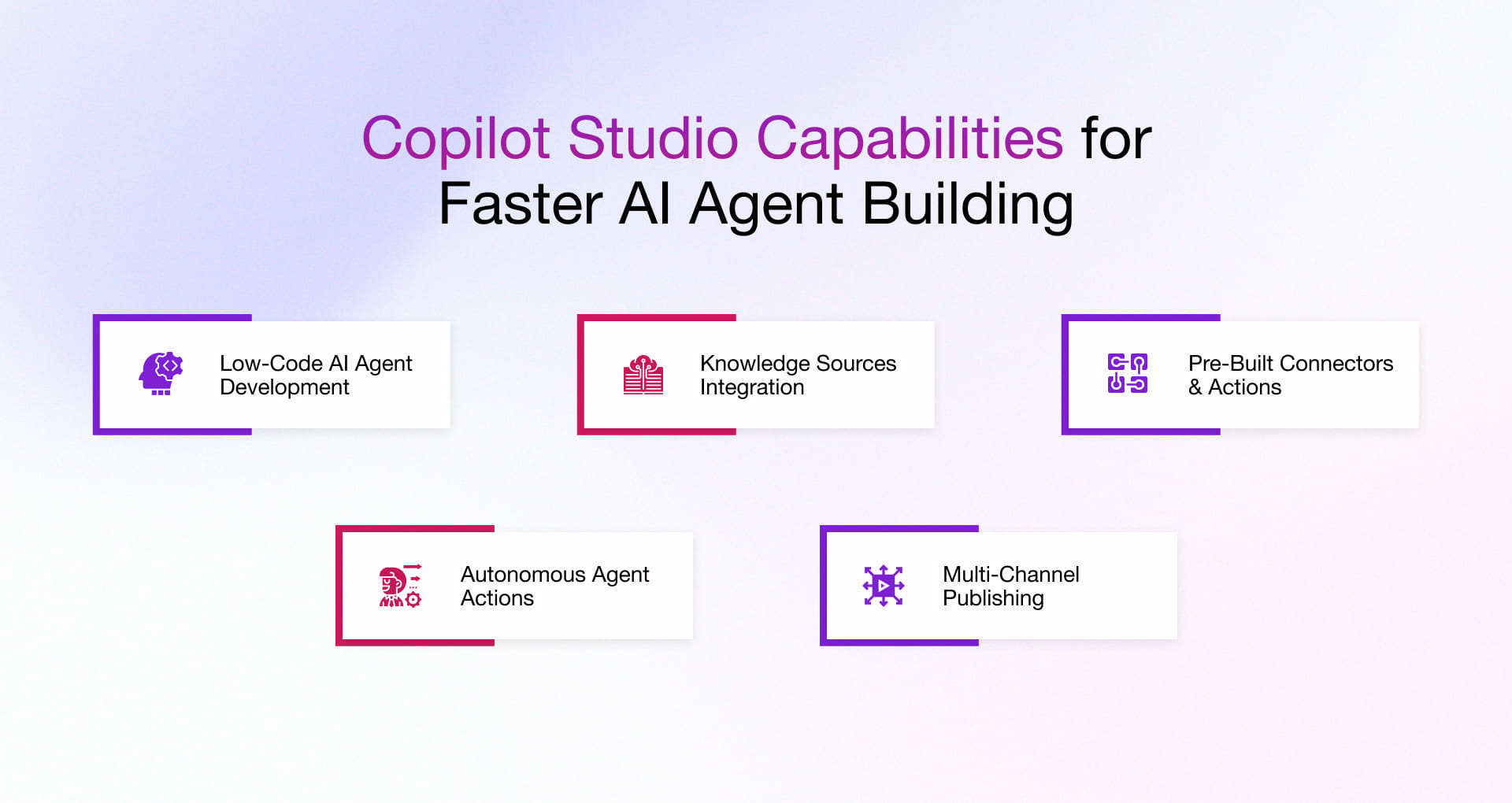 Copilot Studio Capabilities for Faster AI Agent Building

Low-Code AI Agent Development

Knowledge Sources Integration

Pre-Built Connectors & Actions

Autonomous Agent Actions

Multi-Channel Publishing